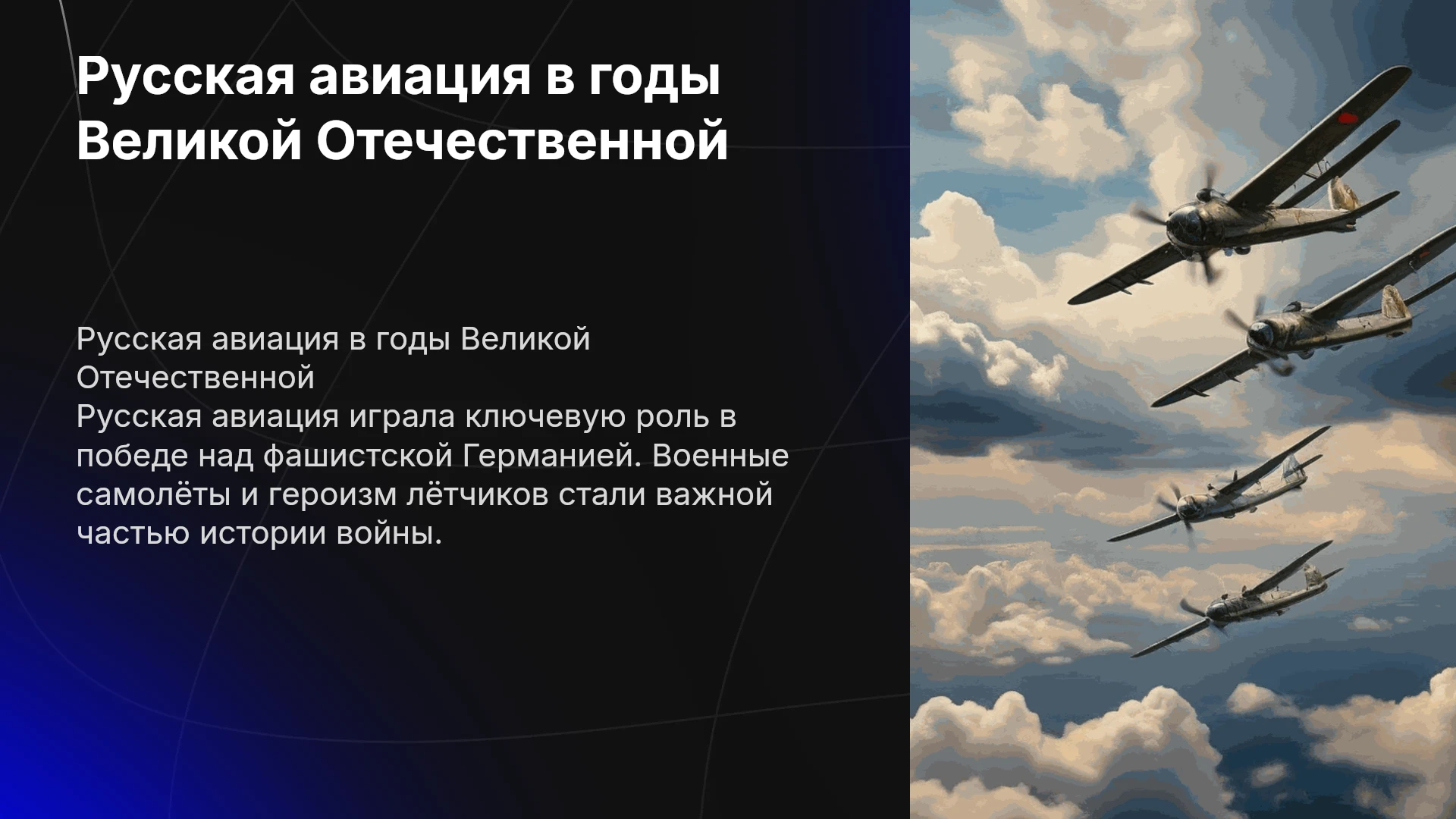 Русская авиация в годы Великой Отечественной

Русская авиация в годы Великой Отечественной

Русская авиация играла ключевую роль в победе над фашистской Германией. Военные самолёты и героизм лётчиков стали важной частью истории войны.